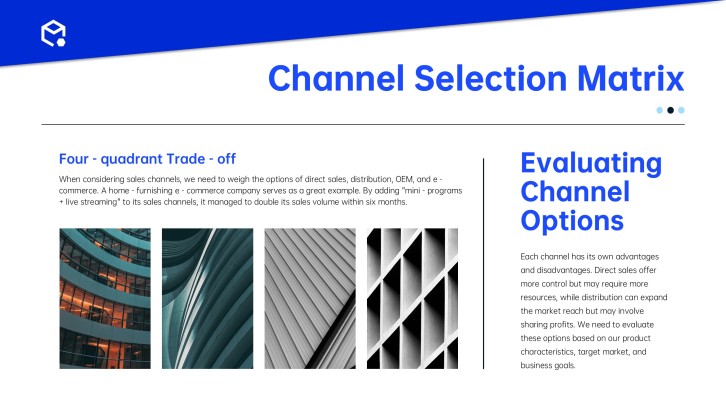 Channel Selection Matrix

Four - quadrant Trade - off

When considering sales channels, we need to weigh the options of direct sales, distribution, OEM, and e - commerce. A home - furnishing e - commerce company serves as a great example. By adding "mini - programs + live streaming" to its sales channels, it managed to double its sales volume within six months.

Evaluating Channel Options

Each channel has its own advantages and disadvantages. Direct sales offer more control but may require more resources, while distribution can expand the market reach but may involve sharing profits. We need to evaluate these options based on our product characteristics, target market, and business goals.